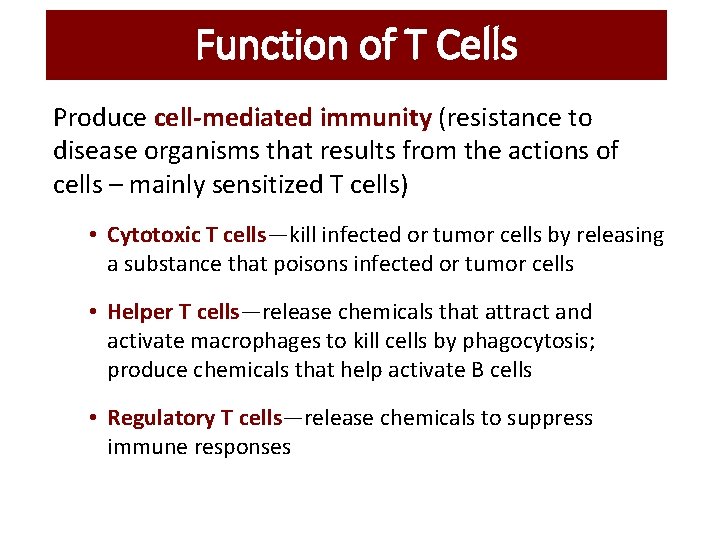 Function of T Cells

Produce cell-mediated immunity (resistance to disease organisms that results from the actions of cells – mainly sensitized T cells)

• Cytotoxic T cells—kill infected or tumor cells by releasing a substance that poisons infected or tumor cells

• Helper T cells—release chemicals that attract and activate macrophages to kill cells by phagocytosis; produce chemicals that help activate B cells

• Regulatory T cells—release chemicals to suppress immune responses